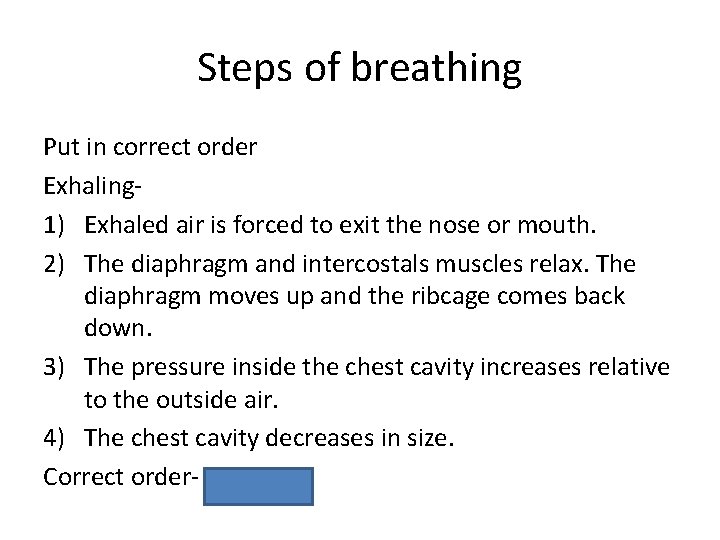 Steps of breathing

Put in correct order

Exhaling-

1) Exhaled air is forced to exit the nose or mouth.

2) The diaphragm and intercostals muscles relax. The diaphragm moves up and the ribcage comes back down.

3) The pressure inside the chest cavity increases relative to the outside air.

4) The chest cavity decreases in size.

Correct order-